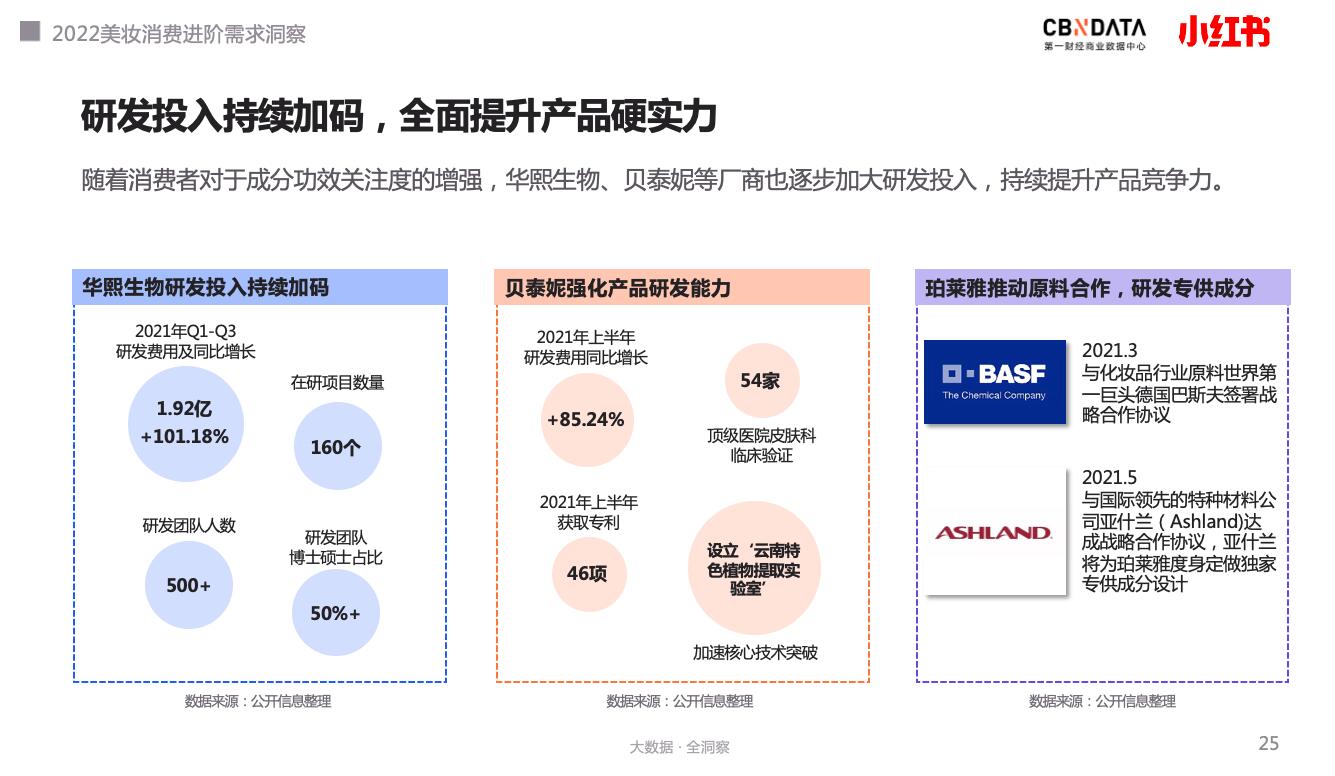 2022美妆消费进阶需求洞察

CBNDATA
第一财经商业数据中心

小红书

研发投入持续加码，全面提升产品硬实力

随着消费者对于成分功效关注度的增强，华熙生物、贝泰妮等厂商也逐步加大研发投入，持续提升产品竞争力。

华熙生物研发投入持续加码

2021年Q1-Q3
研发费用及同比增长

1.92亿
+101.18%

在研项目数量

160个

研发团队人数

500+

研发团队
博士硕士占比

50%+

数据来源：公开信息整理

贝泰妮强化产品研发能力

2021年上半年
研发费用同比增长

+85.24%

54家

顶级医院皮肤科
临床验证

2021年上半年
获取专利

46项

设立‘云南特色植物提取实验室’

加速核心技术突破

数据来源：公开信息整理

珀莱雅推动原料合作，研发专供成分

BASF
The Chemical Company

2021.3
与化妆品行业原料世界第一巨头德国巴斯夫签署战略合作协议

ASHLAND

2021.5
与国际领先的特种材料公司亚什兰（Ashland)达成战略合作协议，亚什兰将为珀莱雅度身定做独家专供成分设计

数据来源：公开信息整理

大数据 · 全洞察

25